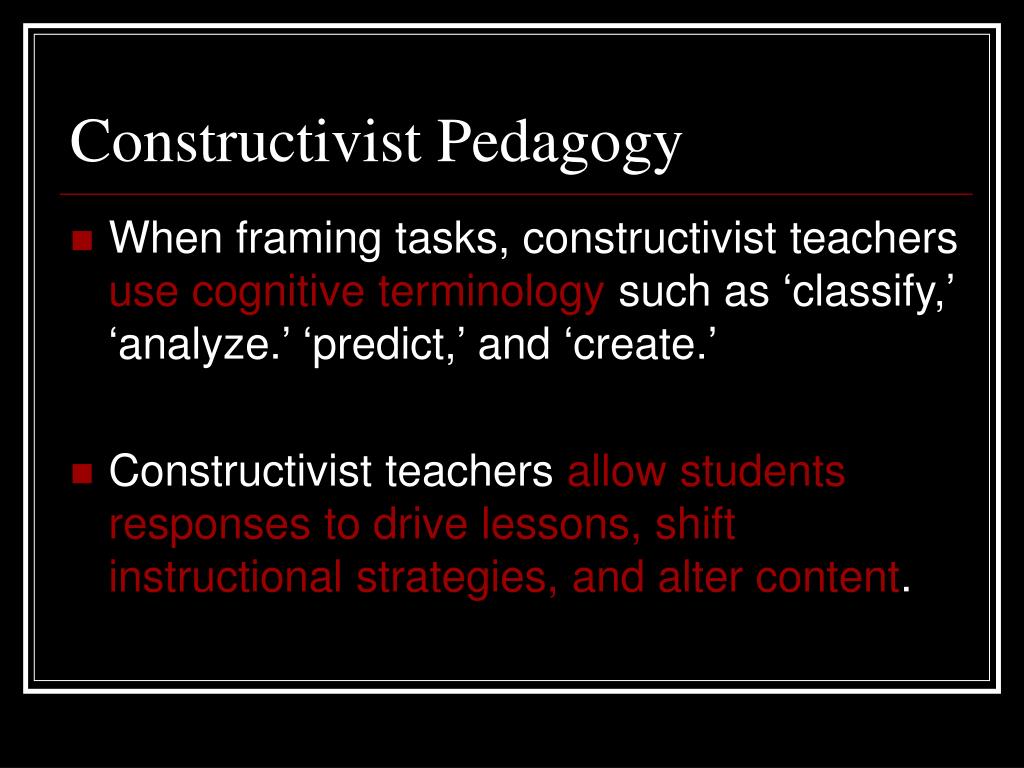 Constructivist Pedagogy

When framing tasks, constructivist teachers use cognitive terminology such as ‘classify,’ ‘analyze.’ ‘predict,’ and ‘create.’

Constructivist teachers allow students responses to drive lessons, shift instructional strategies, and alter content.